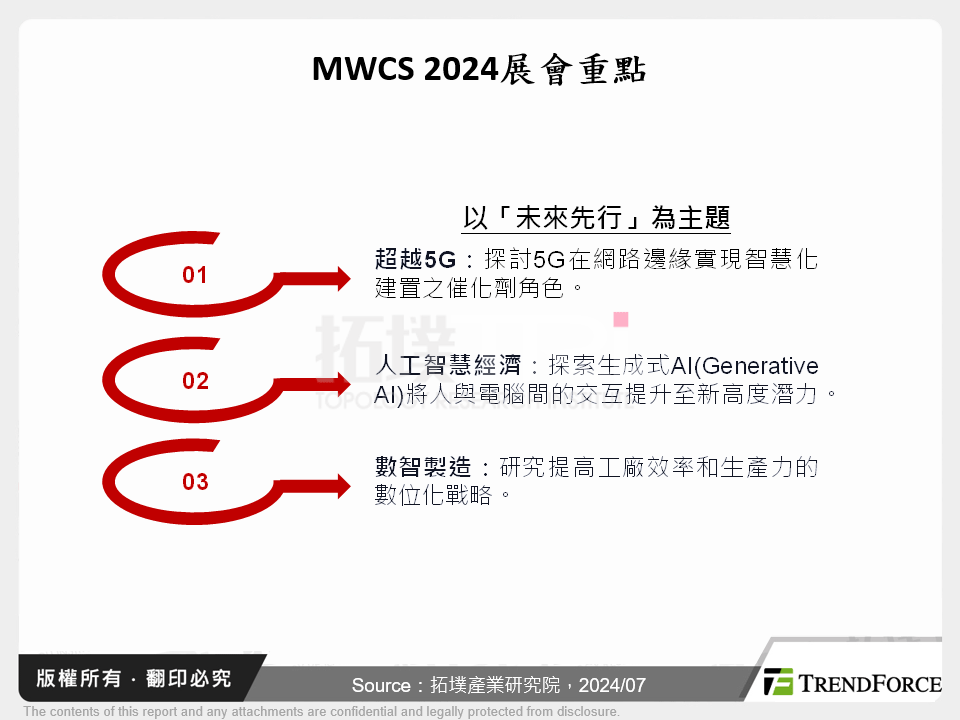 MWCS 2024展會重點

以「未來先行」為主題

01

超越5G：探討5G在網路邊緣實現智慧化建置之催化劑角色。

02

人工智慧經濟：探索生成式AI(Generative AI)將人與電腦間的交互提升至新高度潛力。

03

數智製造：研究提高工廠效率和生產力的數位化戰略。

拓墣

TOPOLOGY RESEARCH INSTITUTE

版權所有．翻印必究

Source：拓墣產業研究院，2024/07

TRENDFORCE

The contents of this report and any attachments are confidential and legally protected from disclosure.